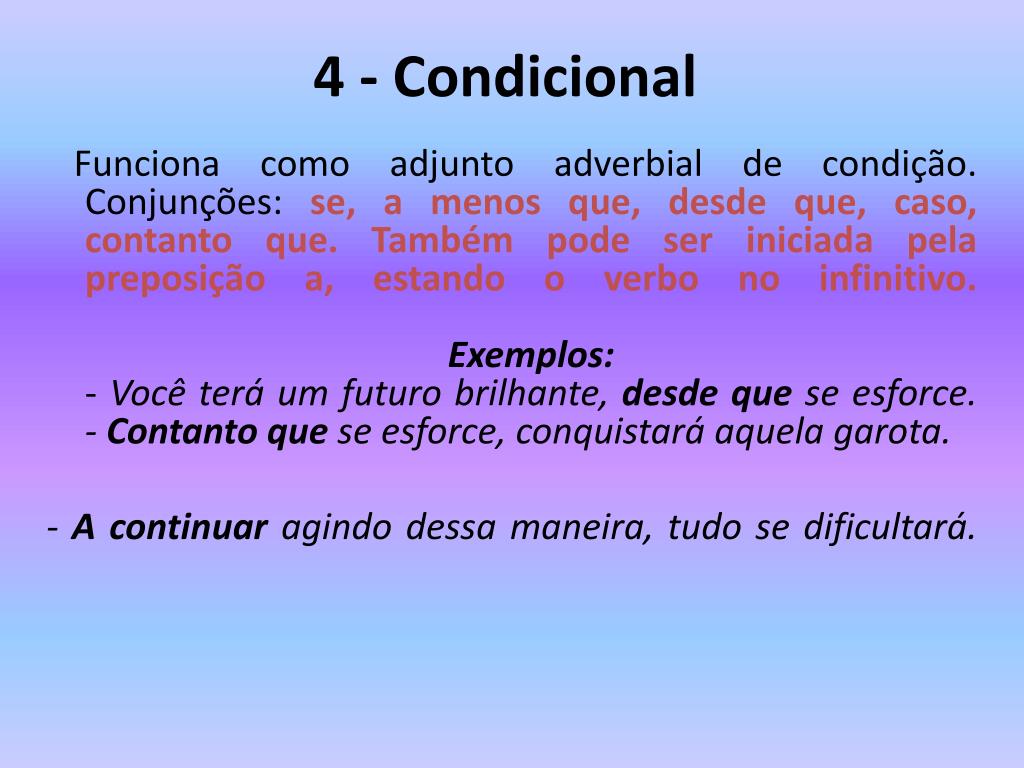 4 - Condicional

Funciona como adjunto adverbial de condição. Conjunções: se, a menos que, desde que, caso, contanto que. Também pode ser iniciada pela preposição a, estando o verbo no infinitivo.

Exemplos:
- Você terá um futuro brilhante, desde que se esforce.
- Contanto que se esforce, conquistará aquela garota.

- A continuar agindo dessa maneira, tudo se dificultará.